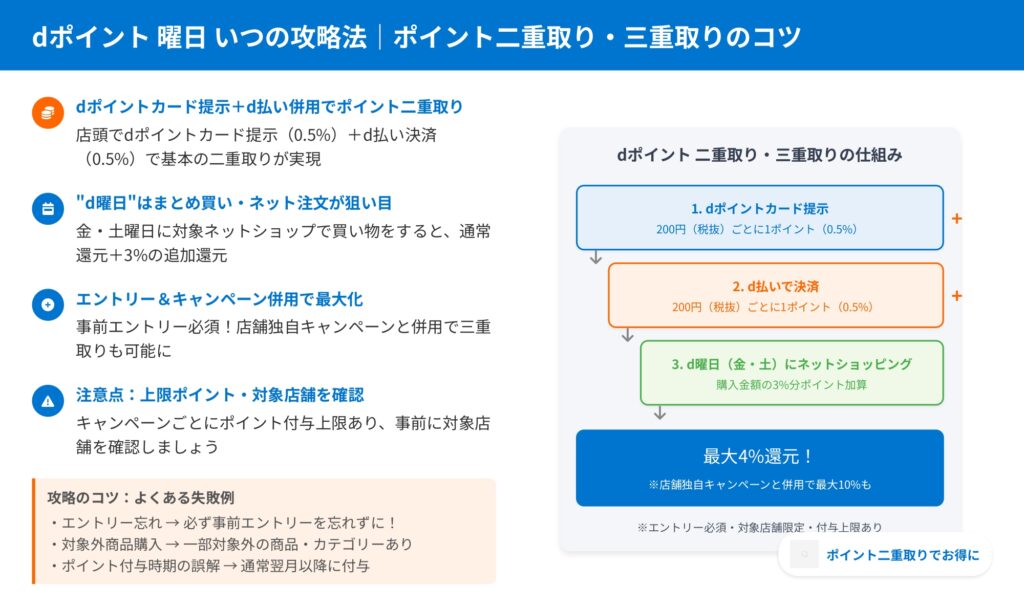 dポイント 曜日 いつの攻略法｜ポイント二重取り・三重取りのコツ

dポイントカード提示＋d払い併用でポイント二重取り
店頭でdポイントカード提示（0.5%）＋d払い決済（0.5%）で基本の二重取りが実現

"d曜日"はまとめ買い・ネット注文が狙い目
金・土曜日に対象ネットショップで買い物をすると、通常還元＋3%の追加還元

エントリー＆キャンペーン併用で最大化
事前エントリー必須！店舗独自キャンペーンと併用で三重取りも可能に

注意点：上限ポイント・対象店舗を確認
キャンペーンごとにポイント付与上限あり、事前に対象店舗を確認しましょう

攻略のコツ：よくある失敗例
・エントリー忘れ → 必ず事前エントリーを忘れずに！
・対象外商品購入 → 一部対象外の商品・カテゴリーあり
・ポイント付与時期の誤解 → 通常翌月以降に付与

dポイント 二重取り・三重取りの仕組み

1. dポイントカード提示
200円（税抜）ごとに1ポイント（0.5%）
+

2. d払いで決済
200円（税抜）ごとに1ポイント（0.5%）
+

3. d曜日（金・土）にネットショッピング
購入金額の3%分ポイント加算

最大4%還元！
※店舗独自キャンペーンと併用で最大10%も

※エントリー必須・対象店舗限定・付与上限あり

ポイント二重取りでお得に